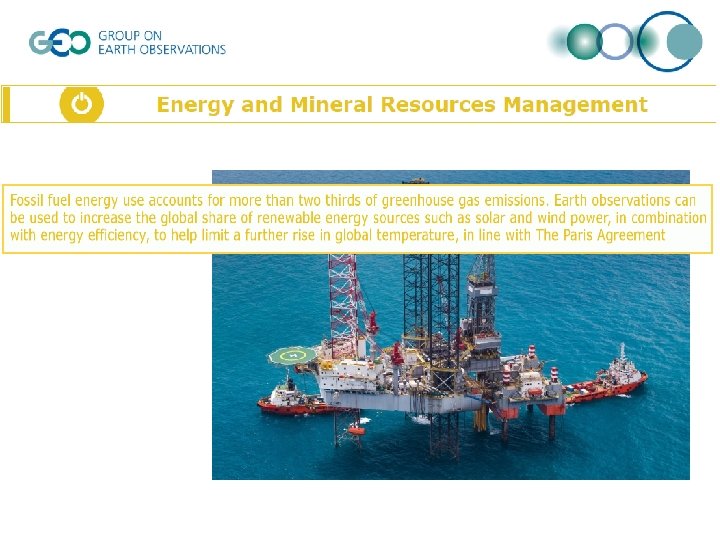 GEO GROUP ON EARTH OBSERVATIONS

Energy and Mineral Resources Management

Fossil fuel energy use accounts for more than two thirds of greenhouse gas emissions. Earth observations can be used to increase the global share of renewable energy sources such as solar and wind power, in combination with energy efficiency, to help limit a further rise in global temperature, in line with The Paris Agreement